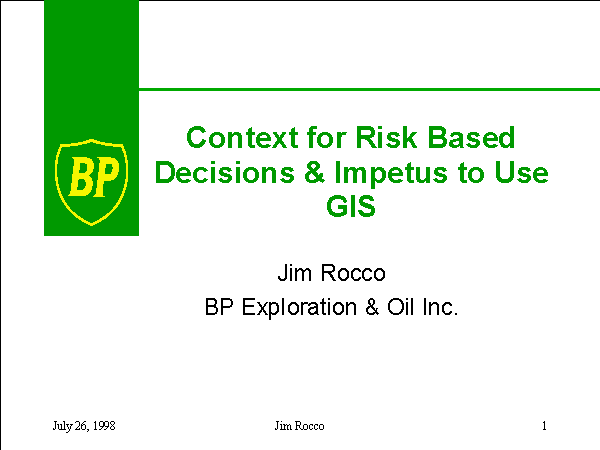 BP

Context for Risk Based Decisions & Impetus to Use GIS

Jim Rocco
BP Exploration & Oil Inc.

July 26, 1998 Jim Rocco 1